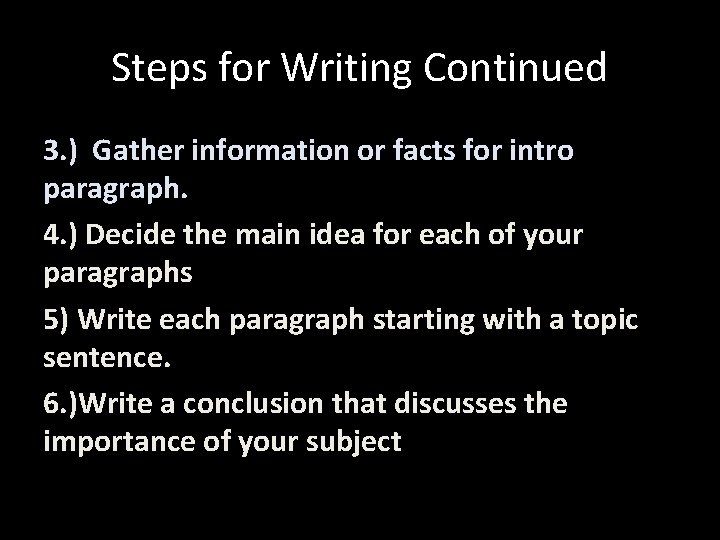 Steps for Writing Continued

3.) Gather information or facts for intro paragraph.

4.) Decide the main idea for each of your paragraphs

5) Write each paragraph starting with a topic sentence.

6.)Write a conclusion that discusses the importance of your subject